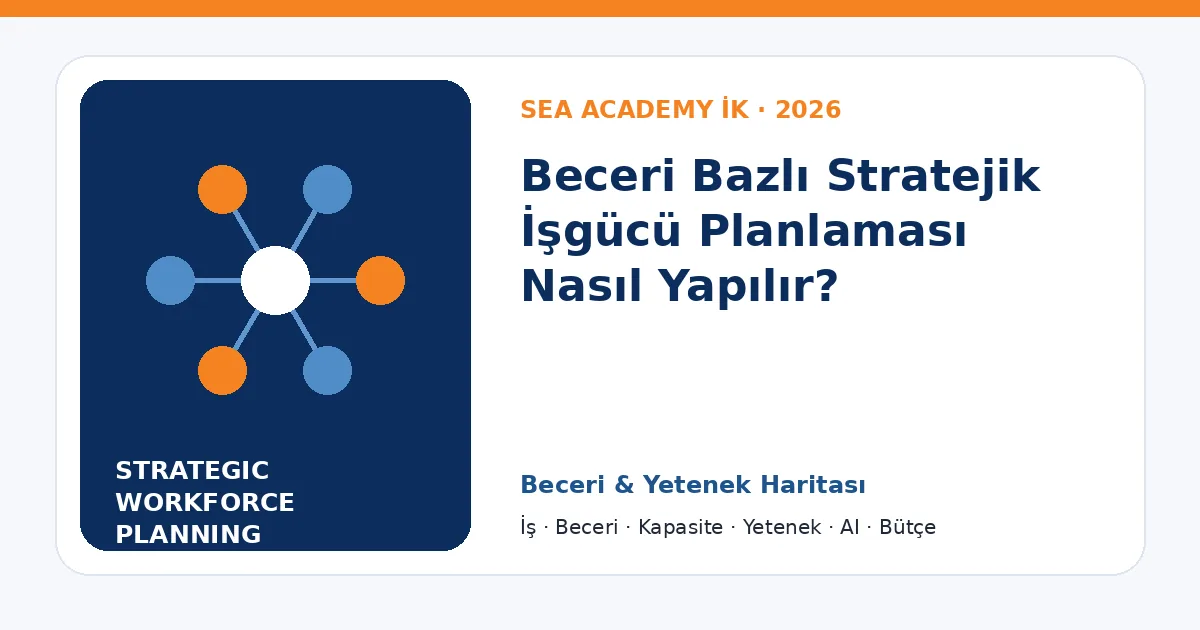 STRATEGIC WORKFORCE PLANNING

SEA ACADEMY İK · 2026

Beceri Bazlı Stratejik İşgücü Planlaması Nasıl Yapılır?

Beceri & Yetenek Haritası

İş · Beceri · Kapasite · Yetenek · AI · Bütçe